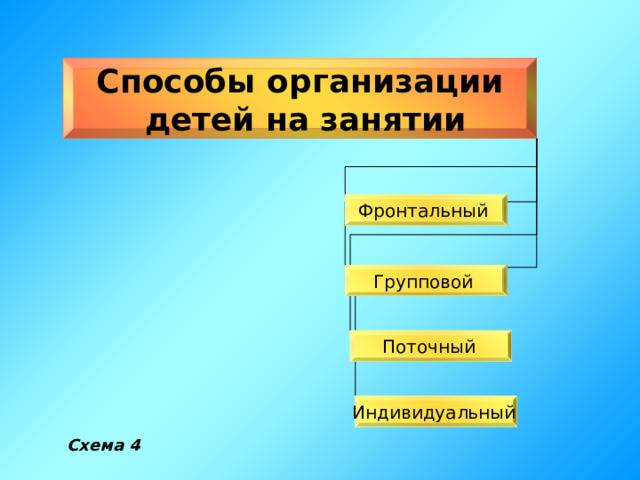 Способы организации детей на занятии

Фронтальный

Групповой

Поточный

Индивидуальный

Схема 4